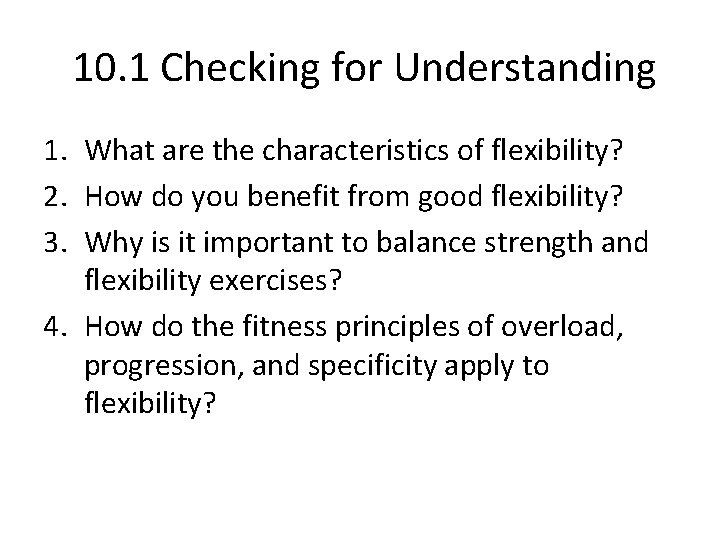 10.1 Checking for Understanding

1. What are the characteristics of flexibility?
2. How do you benefit from good flexibility?
3. Why is it important to balance strength and flexibility exercises?
4. How do the fitness principles of overload, progression, and specificity apply to flexibility?